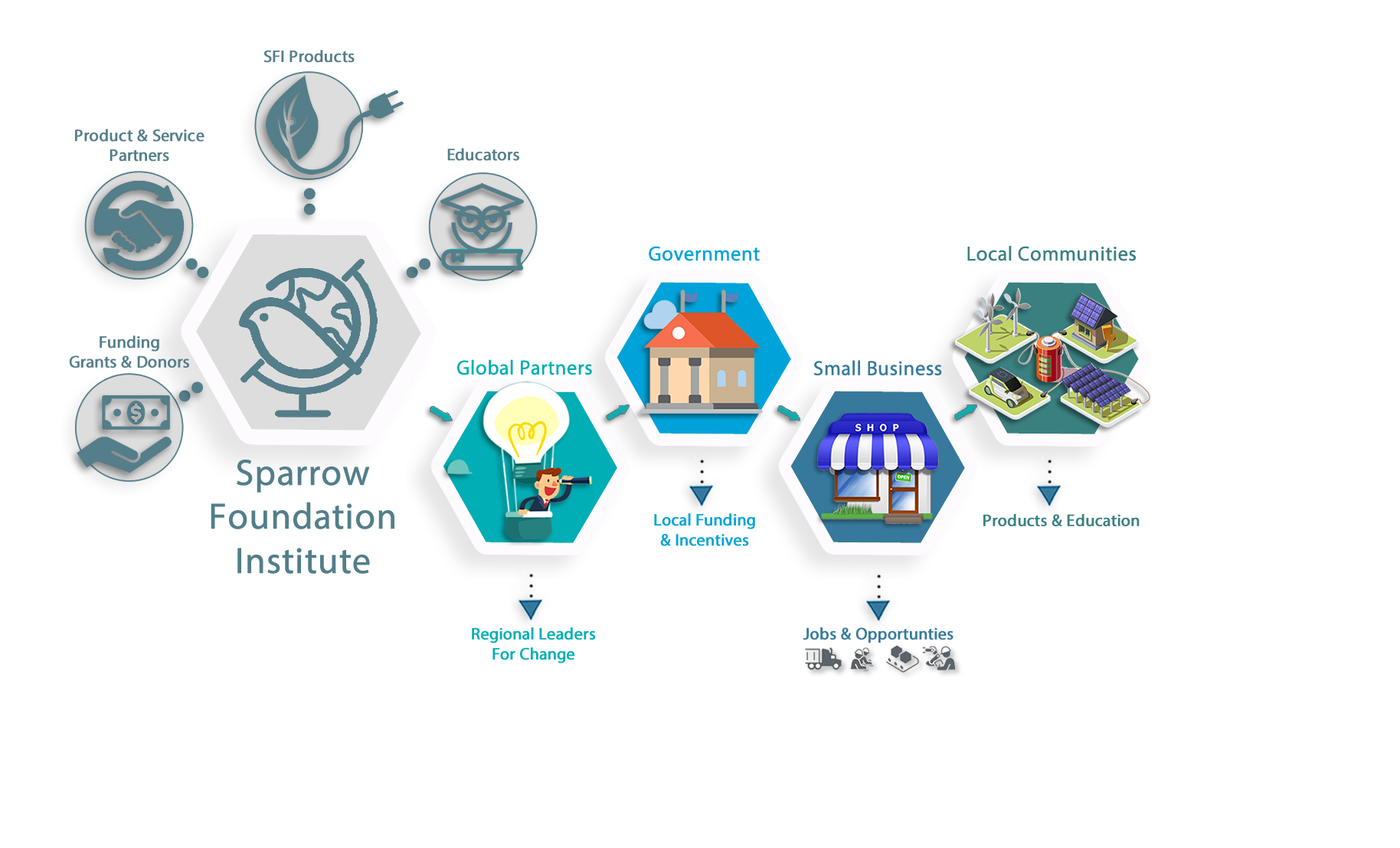 SFI Products

Product & Service Partners

Educators

Funding Grants & Donors

Sparrow Foundation Institute

Global Partners

Regional Leaders For Change

Government

Local Funding & Incentives

Small Business

SHOP

OPEN

Jobs & Opportunties

Local Communities

Products & Education